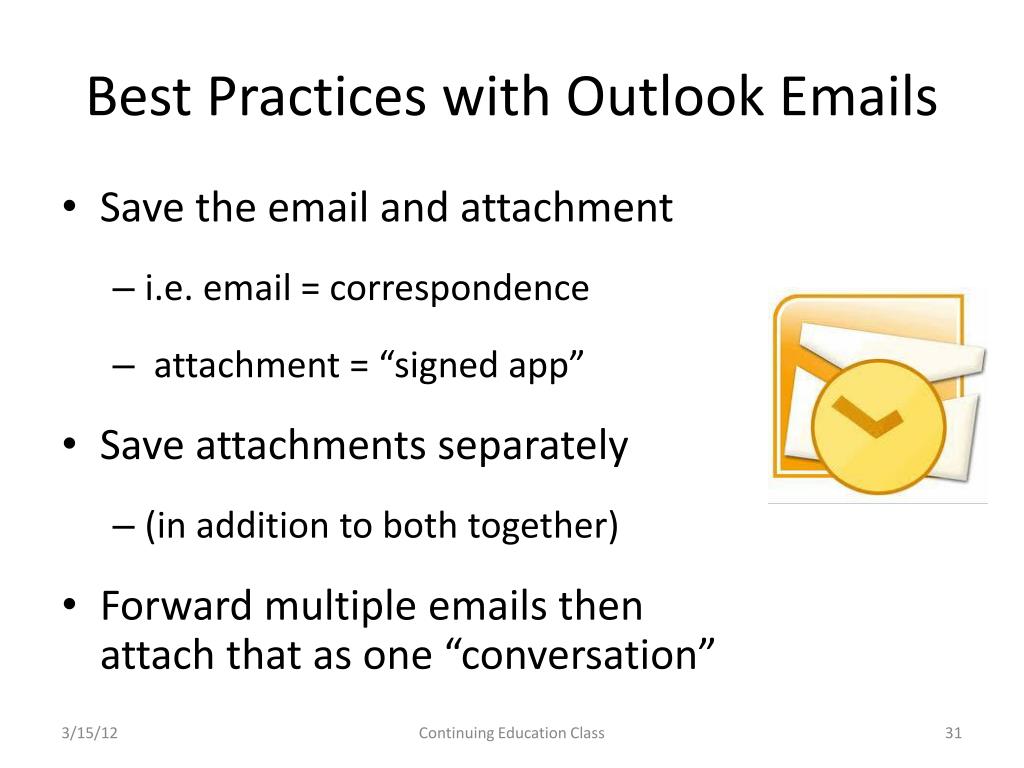 Best Practices with Outlook Emails

• Save the email and attachment

– i.e. email = correspondence

– attachment = “signed app”

• Save attachments separately

– (in addition to both together)

• Forward multiple emails then attach that as one “conversation”

3/15/12

Continuing Education Class

31